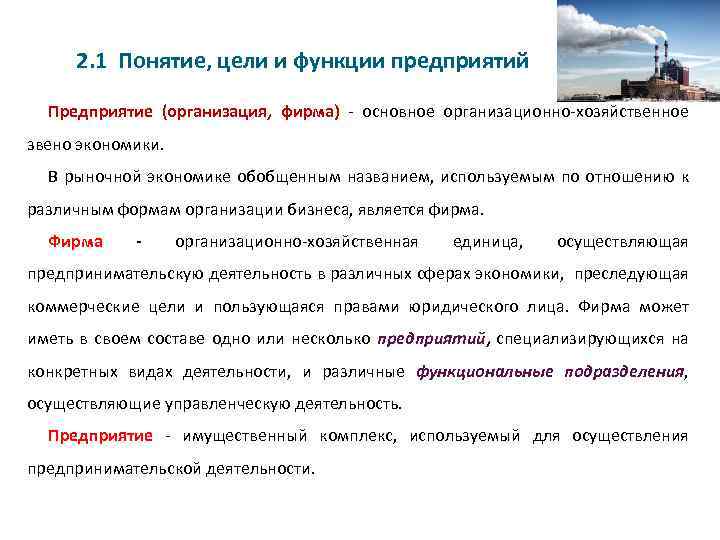 2.1 Понятие, цели и функции предприятий

Предприятие (организация, фирма) - основное организационно-хозяйственное звено экономики.

В рыночной экономике обобщенным названием, используемым по отношению к различным формам организации бизнеса, является фирма.

Фирма - организационно-хозяйственная единица, осуществляющая предпринимательскую деятельность в различных сферах экономики, преследующая коммерческие цели и пользующаяся правами юридического лица. Фирма может иметь в своем составе одно или несколько предприятий, специализирующихся на конкретных видах деятельности, и различные функциональные подразделения, осуществляющие управленческую деятельность.

Предприятие - имущественный комплекс, используемый для осуществления предпринимательской деятельности.